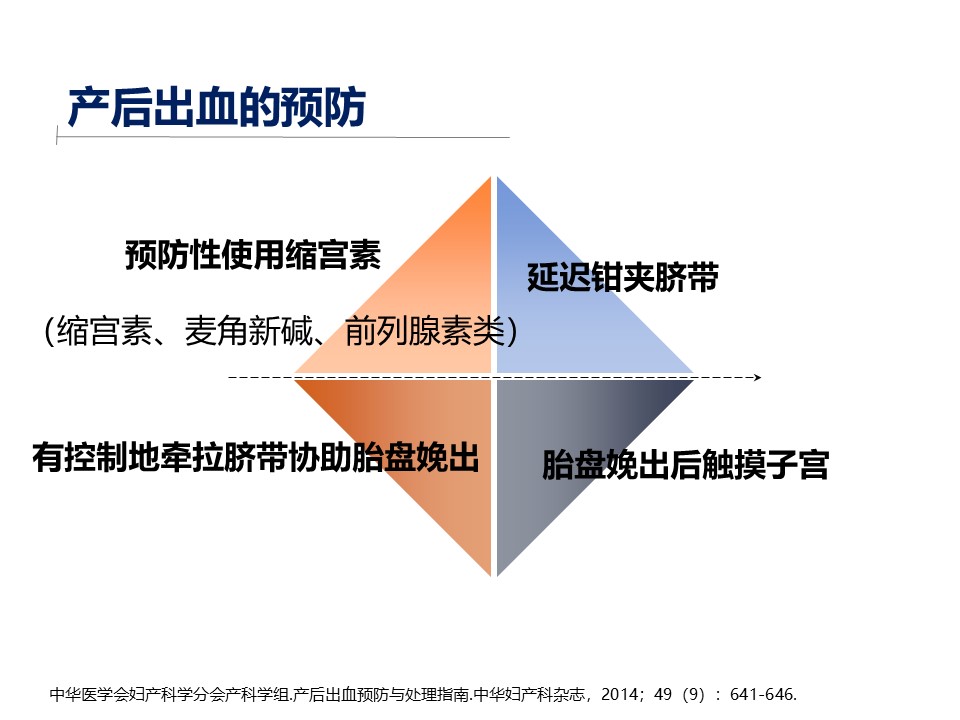 产后出血的预防

预防性使用缩宫素

（缩宫素、麦角新碱、前列腺素类）

延迟钳夹脐带

有控制地牵拉脐带协助胎盘娩出

胎盘娩出后触摸子宫

中华医学会妇产科学分会产科学组.产后出血预防与处理指南.中华妇产科杂志，2014；49（9）：641-646.